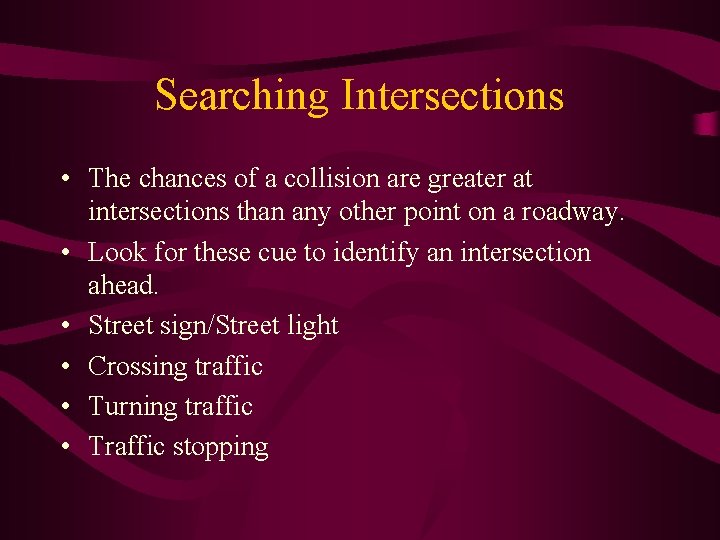 Searching Intersections

• The chances of a collision are greater at intersections than any other point on a roadway.
• Look for these cue to identify an intersection ahead.
• Street sign/Street light
• Crossing traffic
• Turning traffic
• Traffic stopping